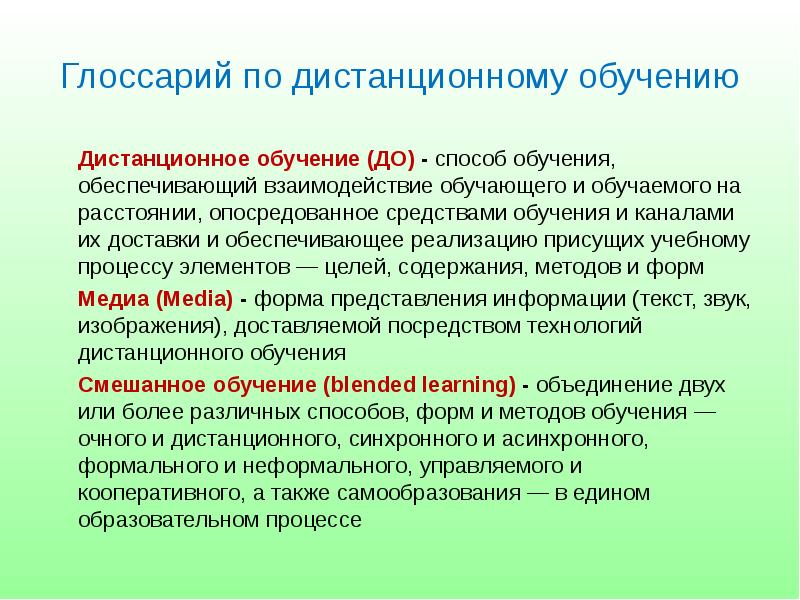 Глоссарий по дистанционному обучению

Дистанционное обучение (ДО) - способ обучения, обеспечивающий взаимодействие обучающего и обучаемого на расстоянии, опосредованное средствами обучения и каналами их доставки и обеспечивающее реализацию присущих учебному процессу элементов — целей, содержания, методов и форм

Медиа (Media) - форма представления информации (текст, звук, изображения), доставляемой посредством технологий дистанционного обучения

Смешанное обучение (blended learning) - объединение двух или более различных способов, форм и методов обучения — очного и дистанционного, синхронного и асинхронного, формального и неформального, управляемого и кооперативного, а также самообразования — в едином образовательном процессе